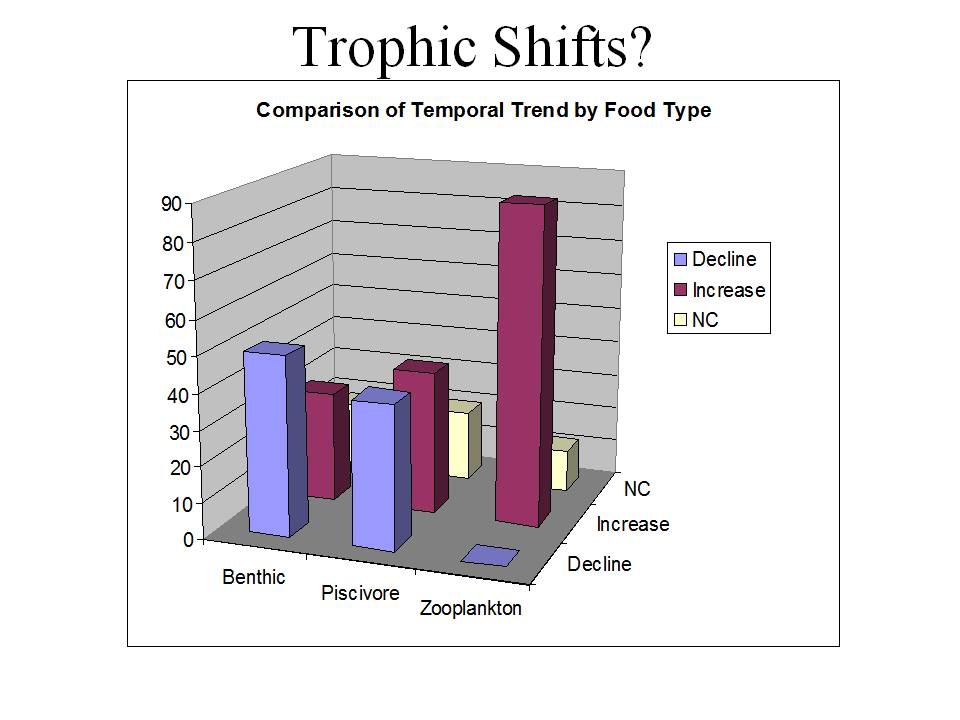 Trophic Shifts?

Comparison of Temporal Trend by Food Type

90
80
70
60
50
40
30
20
10
0

Decline
Increase
NC

Benthic
Piscivore
Zooplankton

NC
Increase
Decline